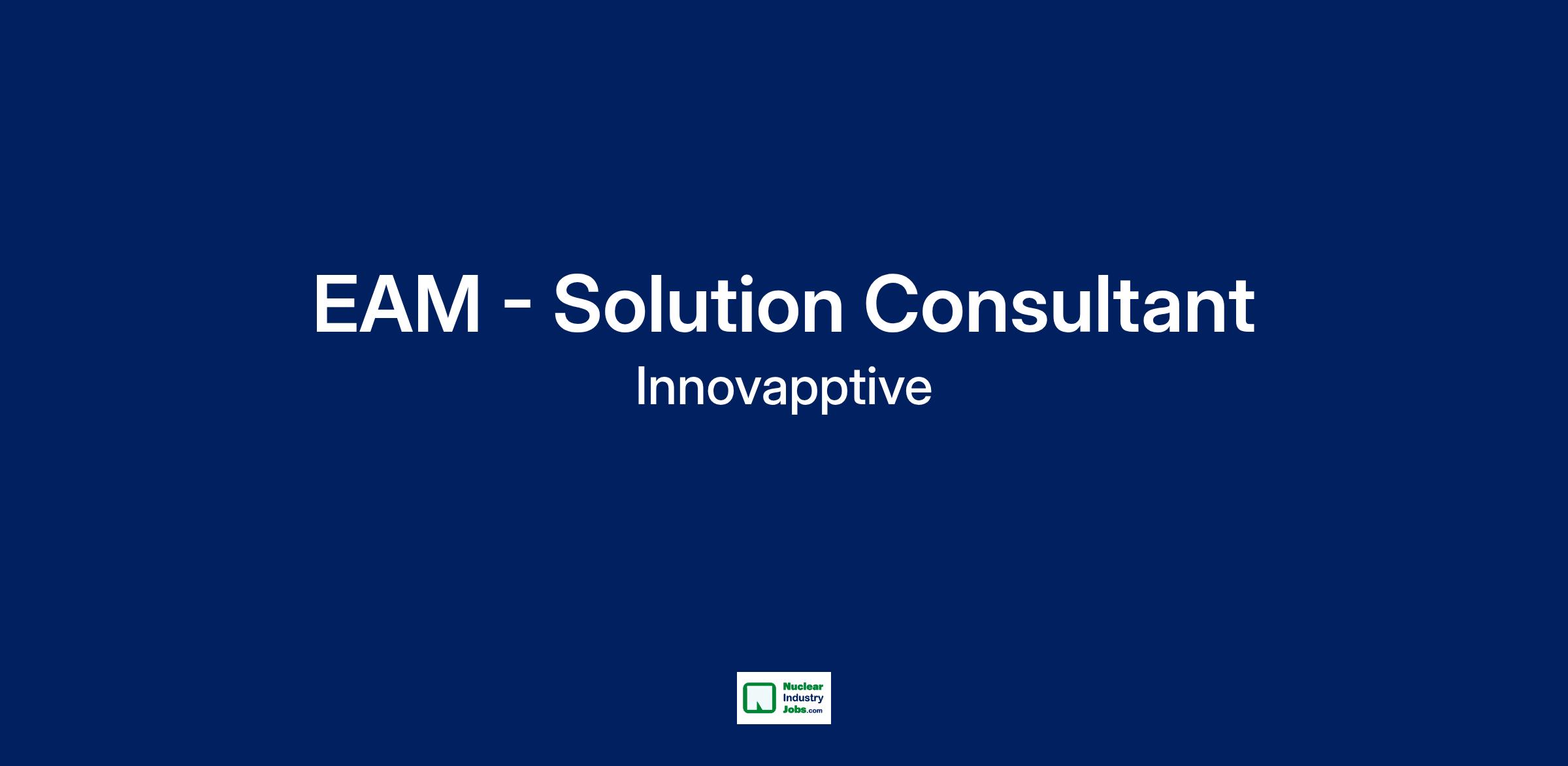 EAM - Solution Consultant

Innovapptive

Nuclear Industry Jobs.com